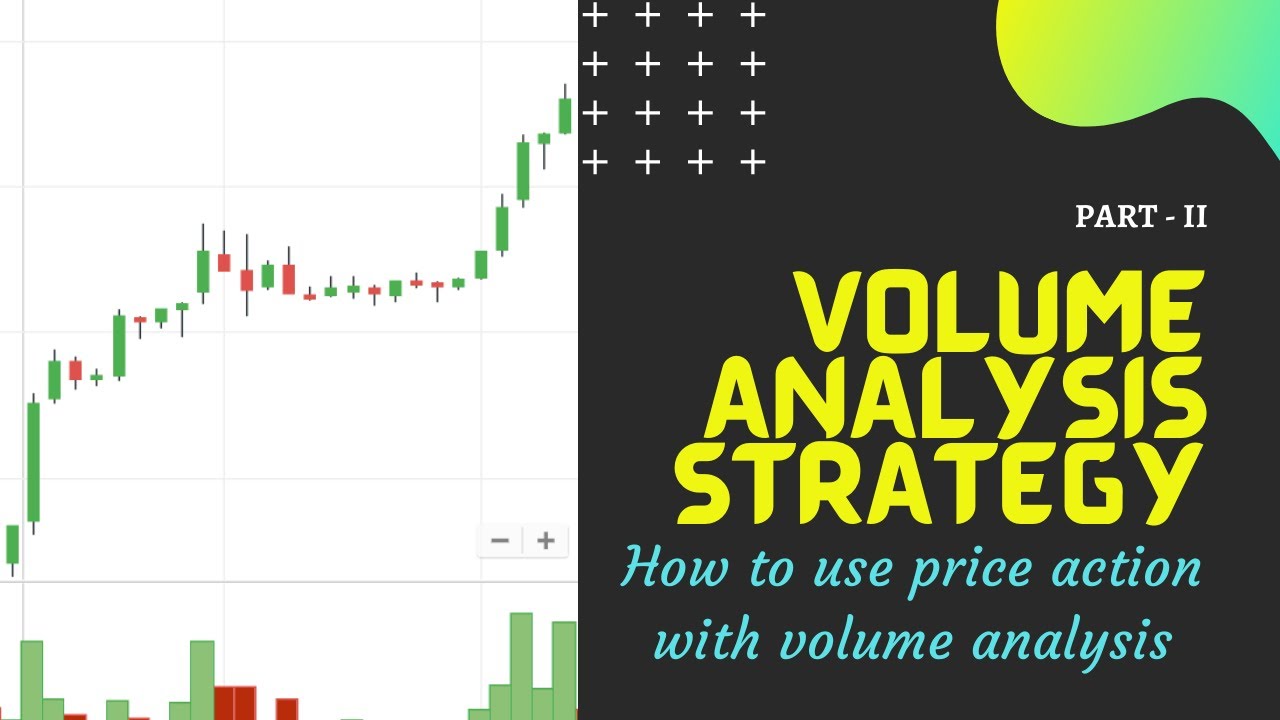 − +

PART - II

VOLUME ANALYSIS STRATEGY

How to use price action with volume analysis